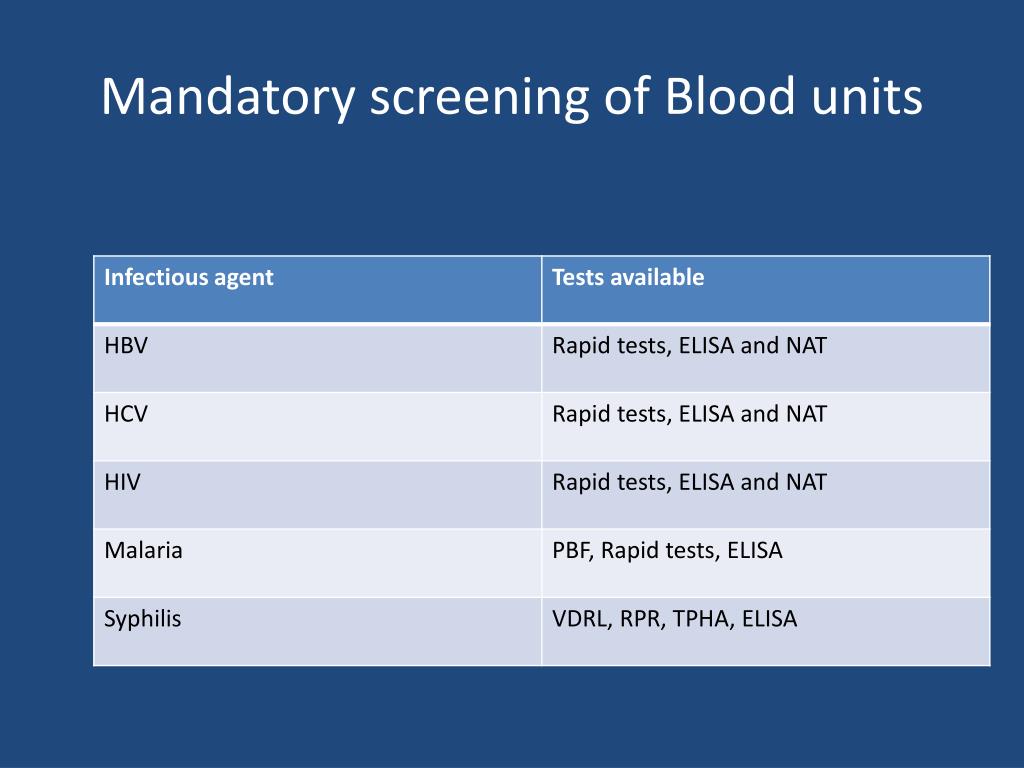 Mandatory screening of Blood units

| Infectious agent | Tests available |
|---|---|
| HBV | Rapid tests, ELISA and NAT |
| HCV | Rapid tests, ELISA and NAT |
| HIV | Rapid tests, ELISA and NAT |
| Malaria | PBF, Rapid tests, ELISA |
| Syphilis | VDRL, RPR, TPHA, ELISA |